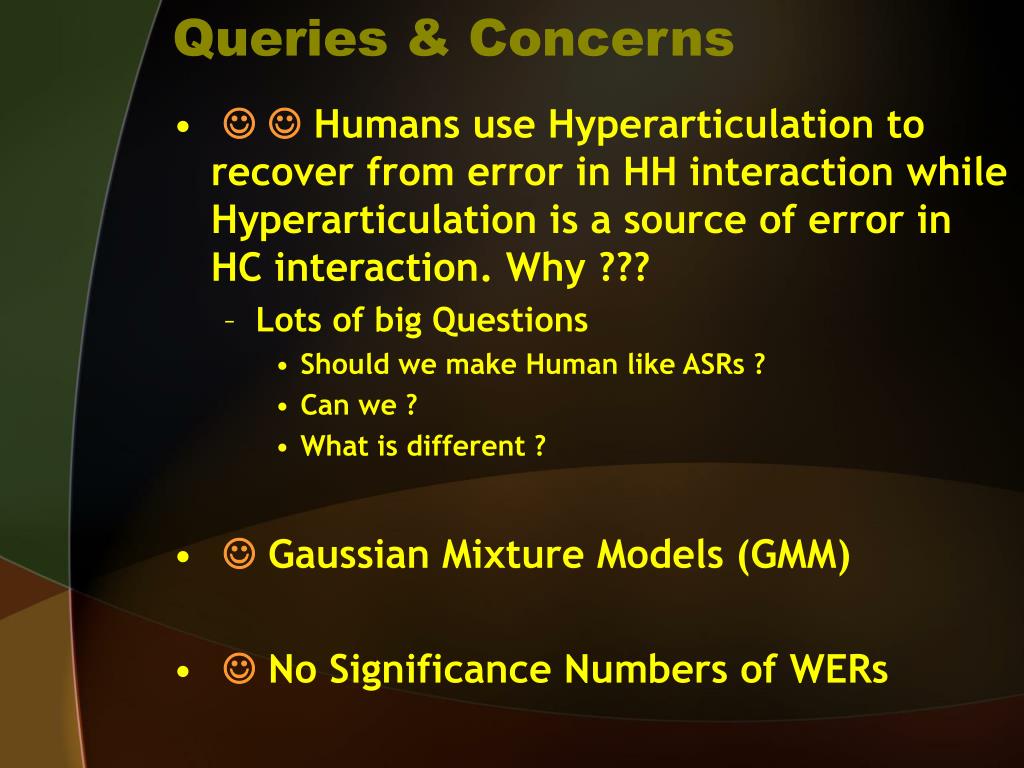 Queries & Concerns

• ☺ ☺ Humans use Hyperarticulation to recover from error in HH interaction while Hyperarticulation is a source of error in HC interaction. Why ???
– Lots of big Questions
• Should we make Human like ASRs ?
• Can we ?
• What is different ?

• ☺ Gaussian Mixture Models (GMM)

• ☺ No Significance Numbers of WERs